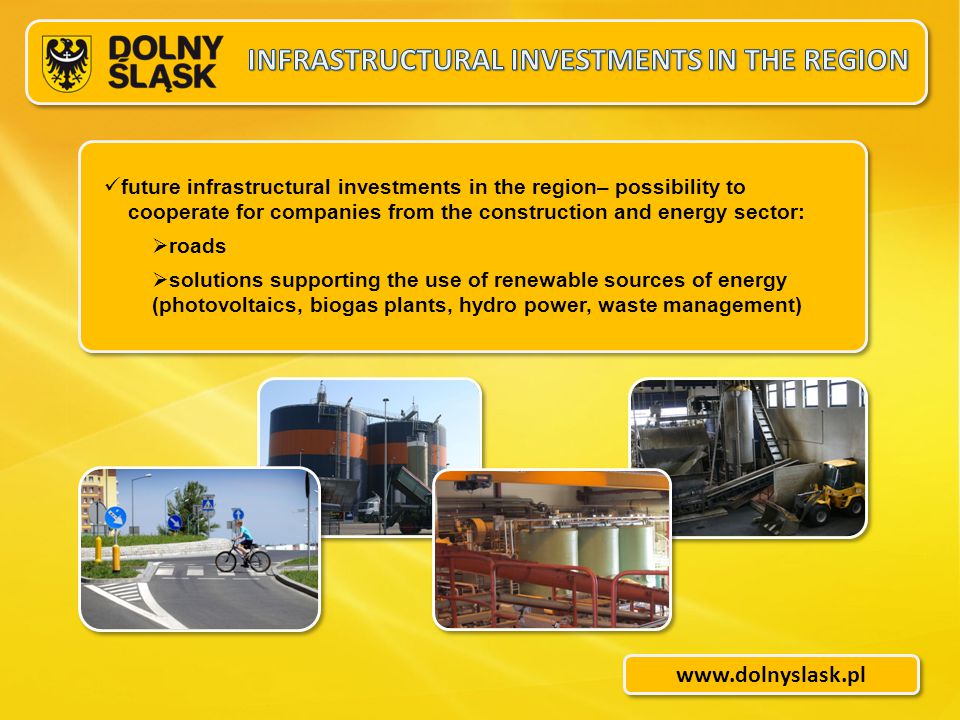 DOLNY ŚLĄSK

INFRASTRUCTURAL INVESTMENTS IN THE REGION

✓future infrastructural investments in the region– possibility to cooperate for companies from the construction and energy sector:

➢roads

➢solutions supporting the use of renewable sources of energy (photovoltaics, biogas plants, hydro power, waste management)

www.dolnyslask.pl